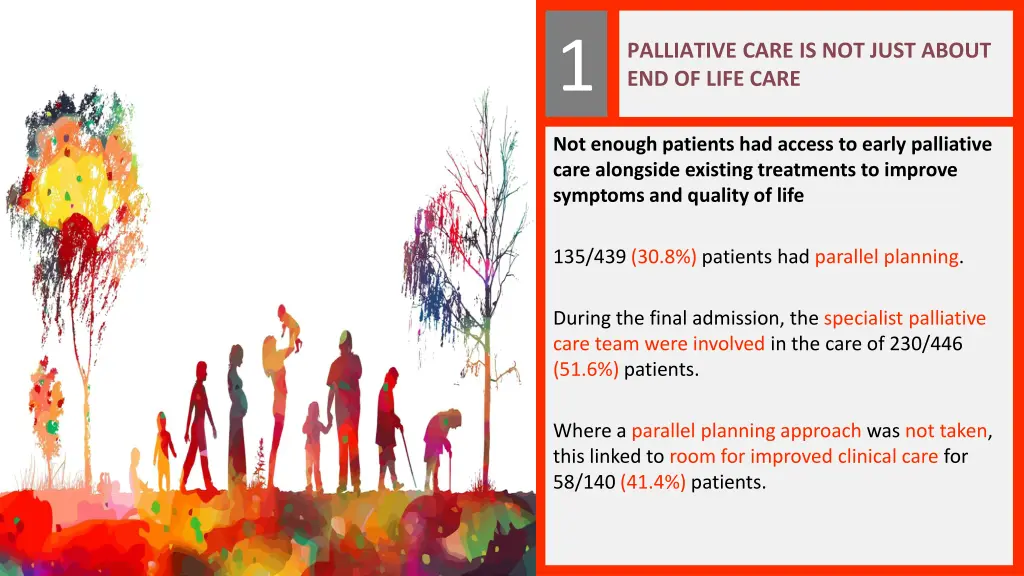 1

PALLIATIVE CARE IS NOT JUST ABOUT END OF LIFE CARE

Not enough patients had access to early palliative care alongside existing treatments to improve symptoms and quality of life

135/439 (30.8%) patients had parallel planning.

During the final admission, the specialist palliative care team were involved in the care of 230/446 (51.6%) patients.

Where a parallel planning approach was not taken, this linked to room for improved clinical care for 58/140 (41.4%) patients.